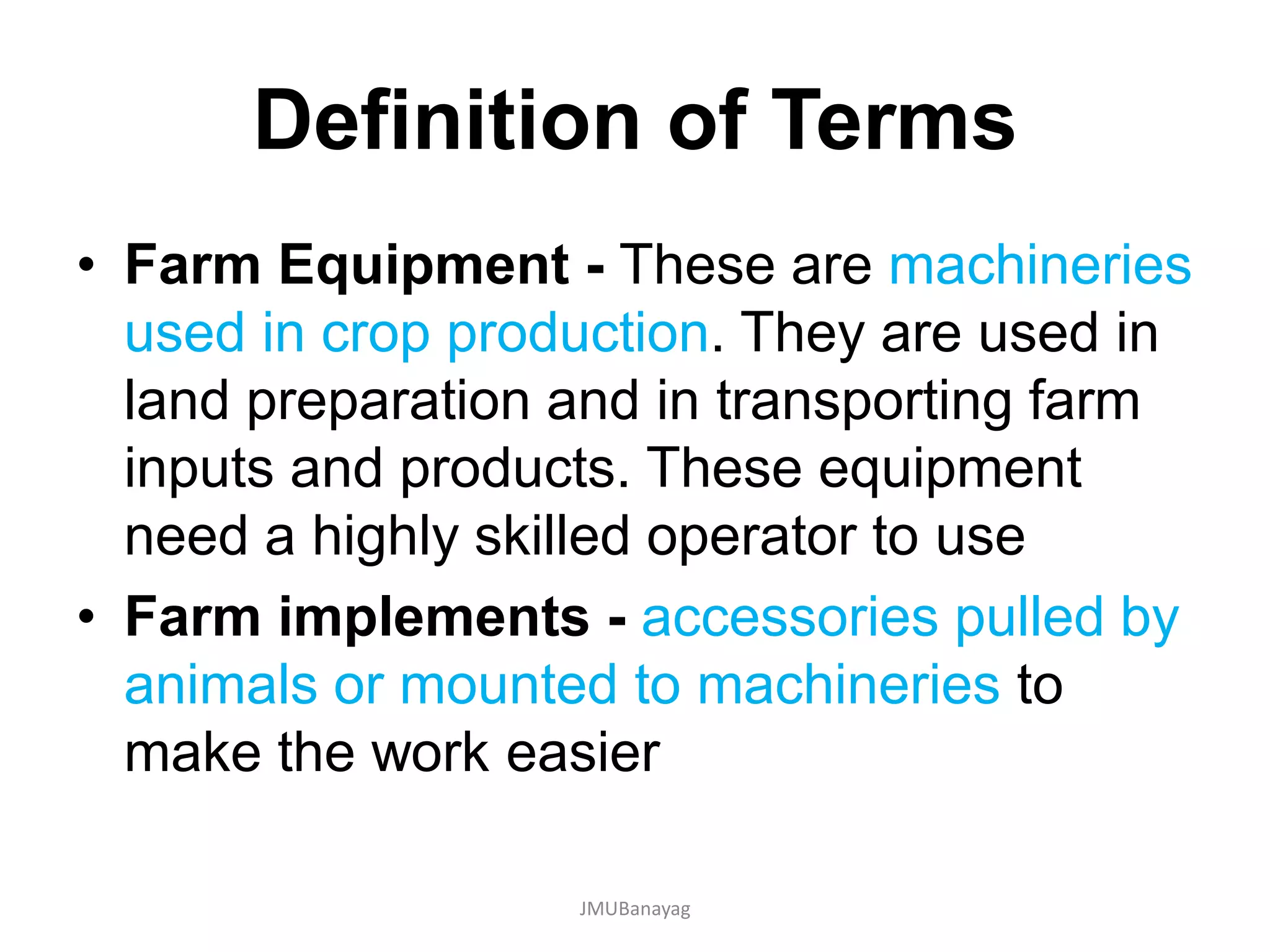 Definition of Terms

• Farm Equipment - These are machineries used in crop production. They are used in land preparation and in transporting farm inputs and products. These equipment need a highly skilled operator to use

• Farm implements - accessories pulled by animals or mounted to machineries to make the work easier

JMUBanayag